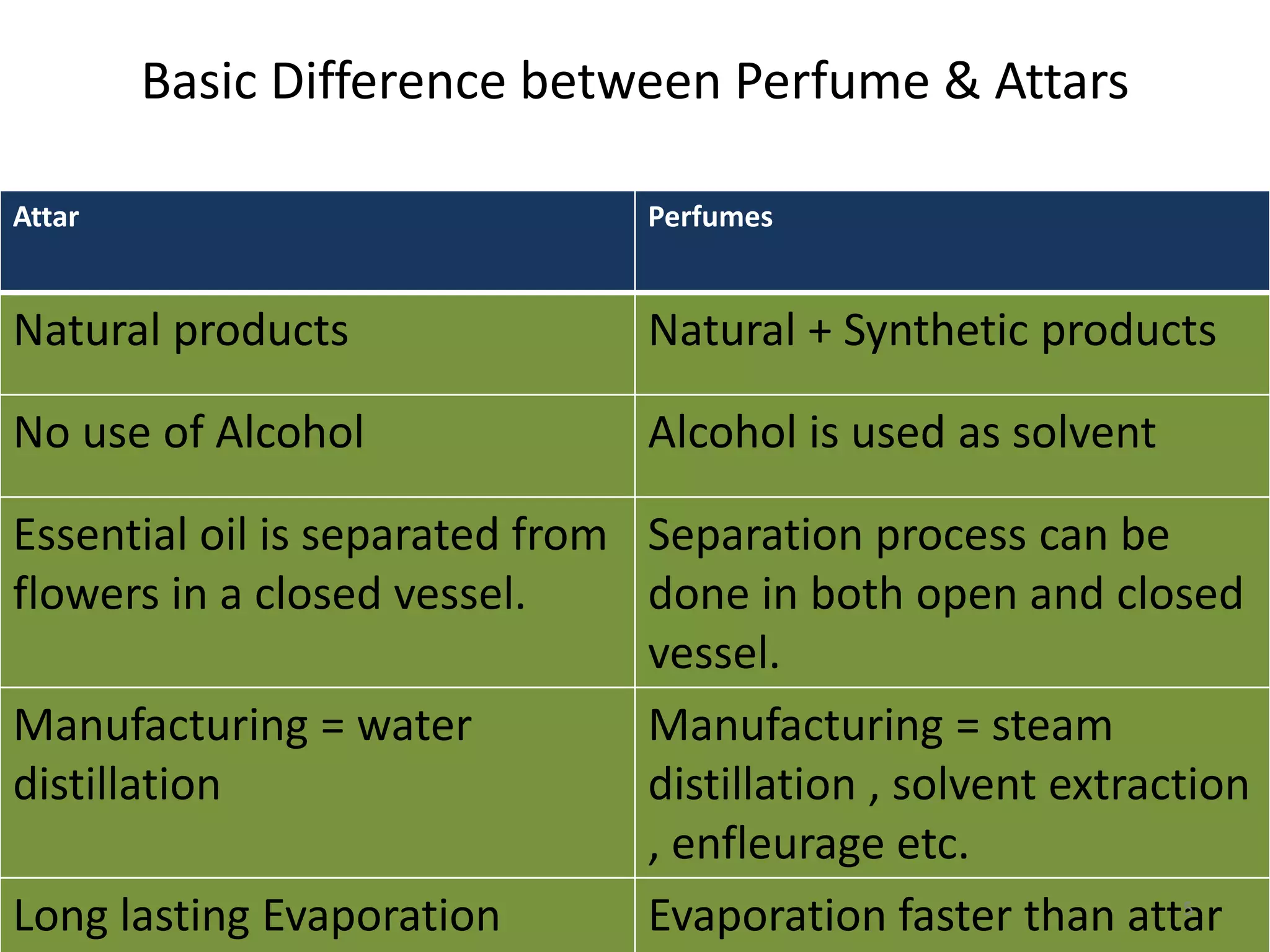 Basic Difference between Perfume & Attars

| Attar | Perfumes |
|---|---|
| Natural products | Natural + Synthetic products |
| No use of Alcohol | Alcohol is used as solvent |
| Essential oil is separated from flowers in a closed vessel. | Separation process can be done in both open and closed vessel. |
| Manufacturing = water distillation | Manufacturing = steam distillation , solvent extraction , enfleurage etc. |
| Long lasting Evaporation | Evaporation faster than attar |